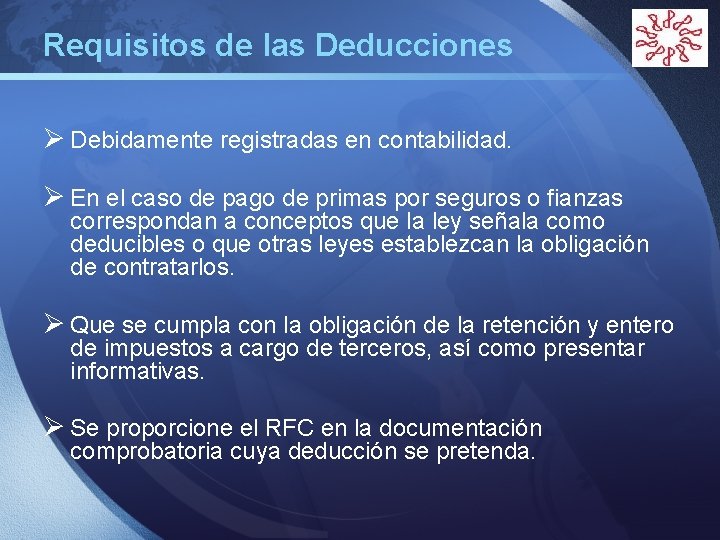 Requisitos de las Deducciones

➢ Debidamente registradas en contabilidad.

➢ En el caso de pago de primas por seguros o fianzas correspondan a conceptos que la ley señala como deducibles o que otras leyes establezcan la obligación de contratarlos.

➢ Que se cumpla con la obligación de la retención y entero de impuestos a cargo de terceros, así como presentar informativas.

➢ Se proporcione el RFC en la documentación comprobatoria cuya deducción se pretenda.